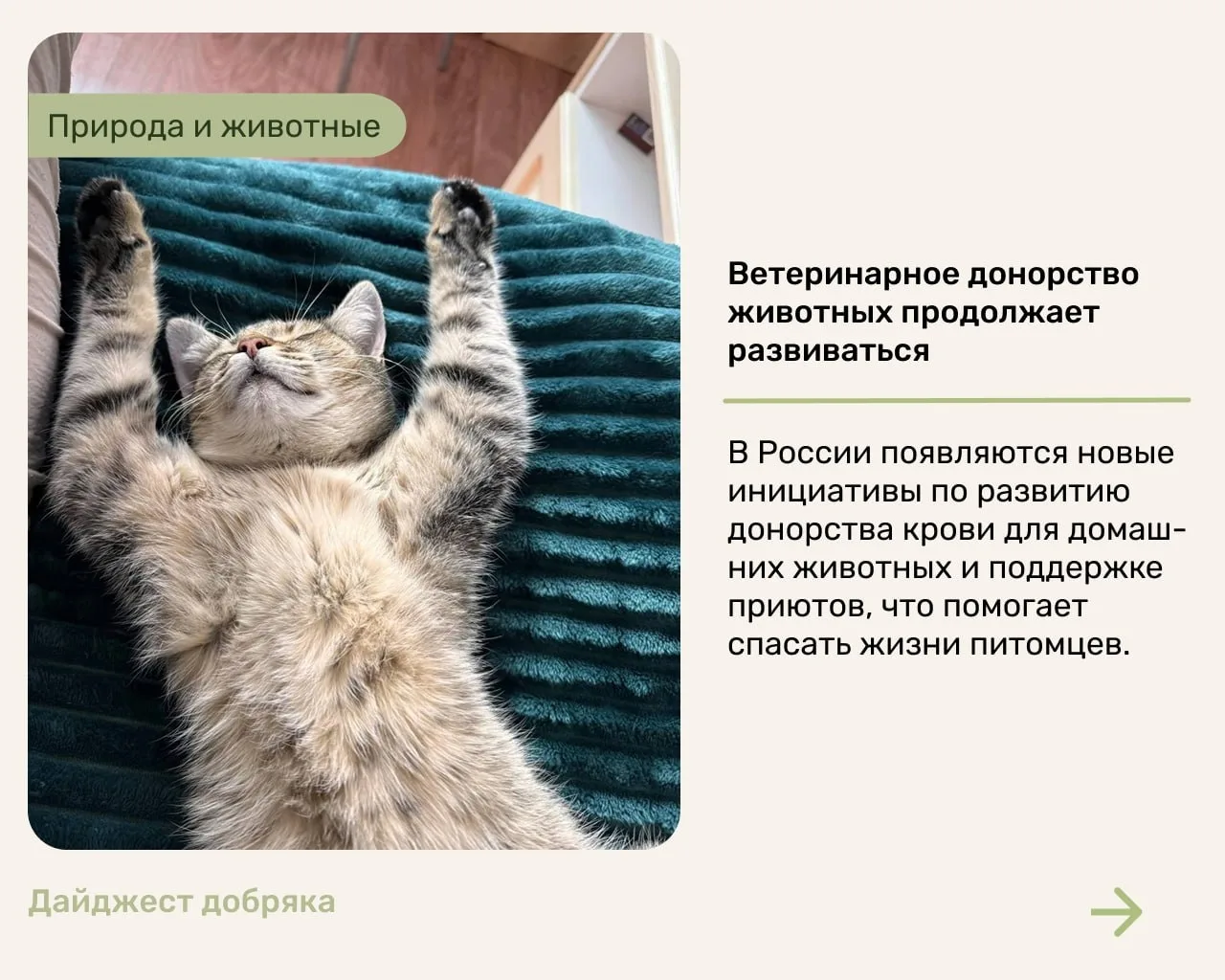 Природа и животные

Ветеринарное донорство животных продолжает развиваться

В России появляются новые инициативы по развитию донорства крови для домашних животных и поддержке приютов, что помогает спасать жизни питомцев.

Дайджест добряка

→